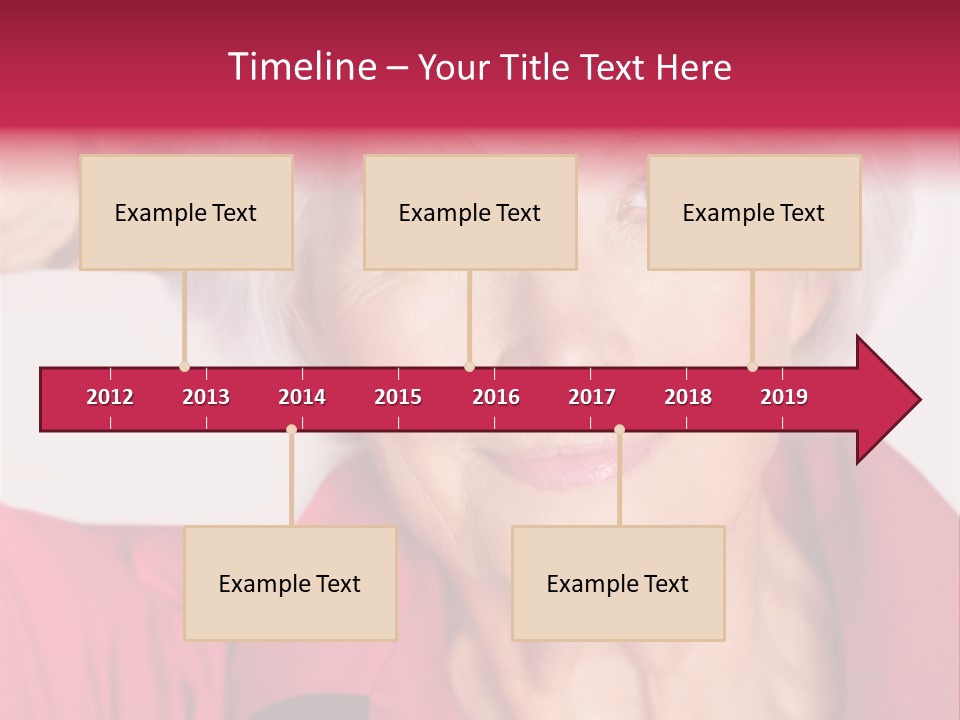 Timeline – Your Title Text Here

Example Text

Example Text

Example Text

2012 2013 2014 2015 2016 2017 2018 2019

Example Text

Example Text